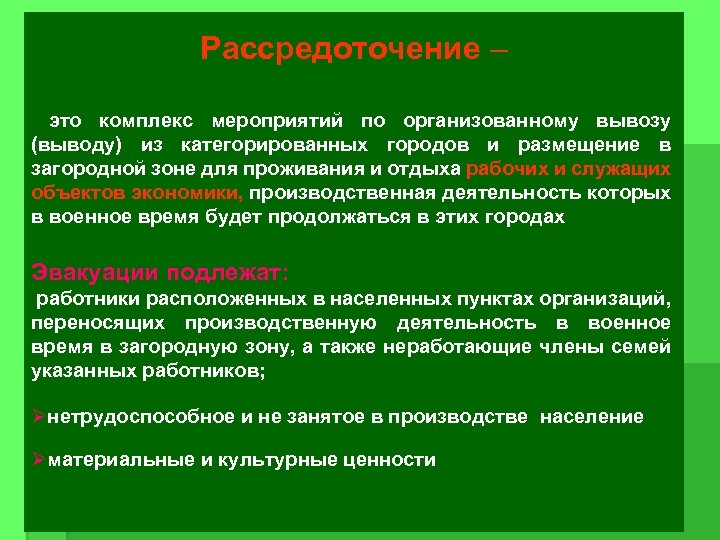 Рассредоточение –

это комплекс мероприятий по организованному вывозу (выводу) из категорированных городов и размещение в загородной зоне для проживания и отдыха рабочих и служащих объектов экономики, производственная деятельность которых в военное время будет продолжаться в этих городах

Эвакуации подлежат:
работники расположенных в населенных пунктах организаций, переносящих производственную деятельность в военное время в загородную зону, а также неработающие члены семей указанных работников;

➢нетрудоспособное и не занятое в производстве население

➢материальные и культурные ценности